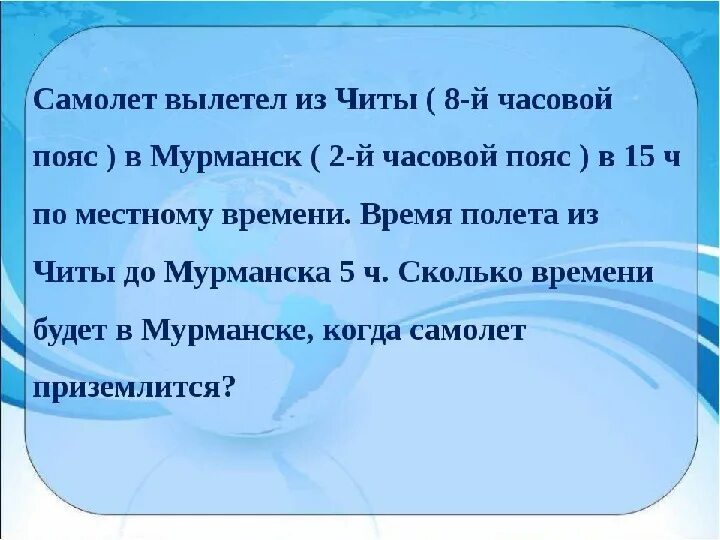 Самолет вылетел из Читы ( 8-й часовой пояс ) в Мурманск ( 2-й часовой пояс ) в 15 ч по местному времени. Время полета из Читы до Мурманска 5 ч. Сколько времени будет в Мурманске, когда самолет приземлится?